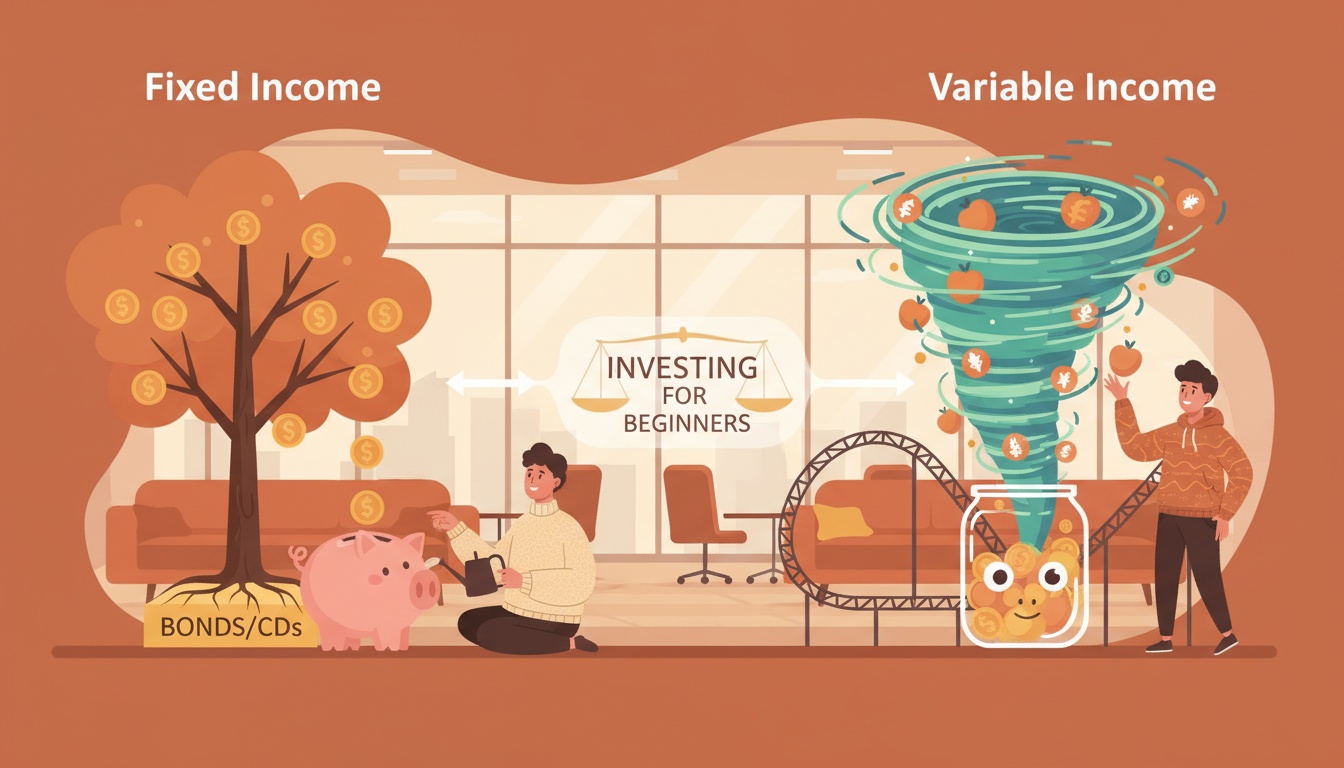 Fixed Income

Variable Income

INVESTING FOR BEGINNERS

BONDS/CDs